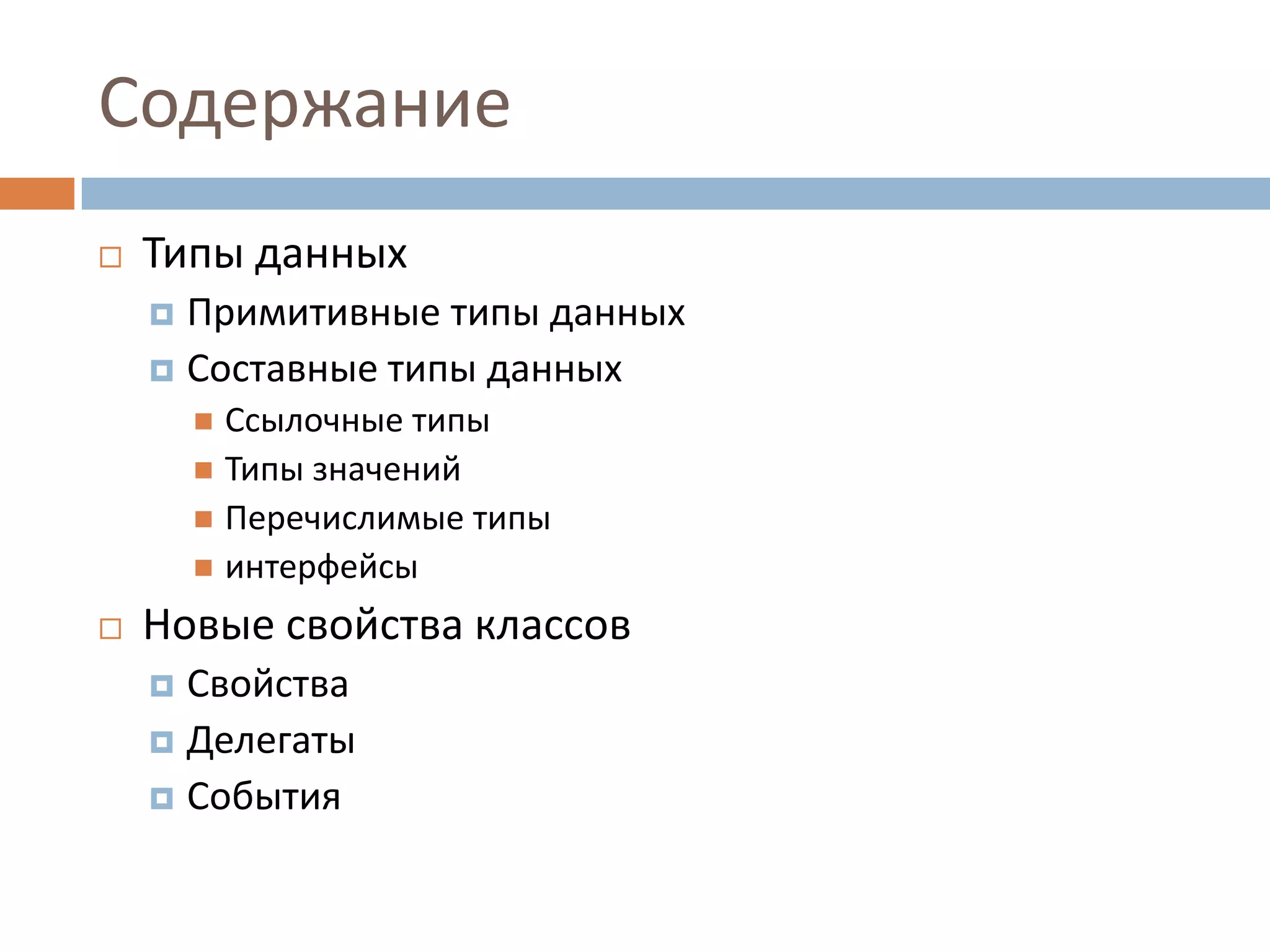 Содержание

Типы данных

Примитивные типы данных

Составные типы данных

Ссылочные типы

Типы значений

Перечислимые типы

интерфейсы

Новые свойства классов

Свойства

Делегаты

События